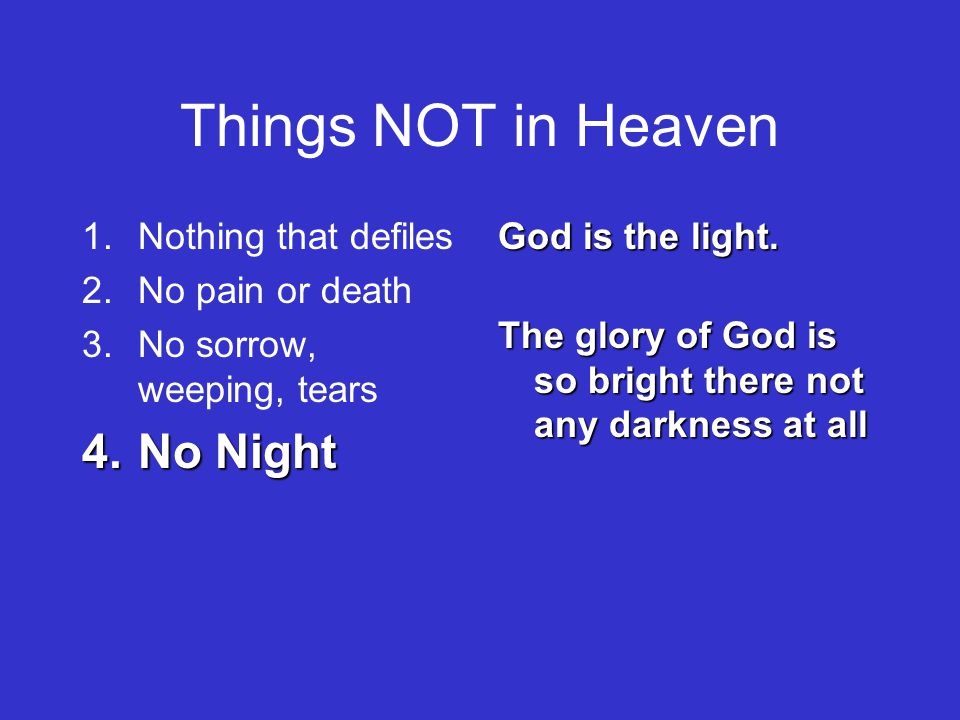 Things NOT in Heaven

1. Nothing that defiles
2. No pain or death
3. No sorrow, weeping, tears
4. No Night

God is the light.

The glory of God is so bright there not any darkness at all